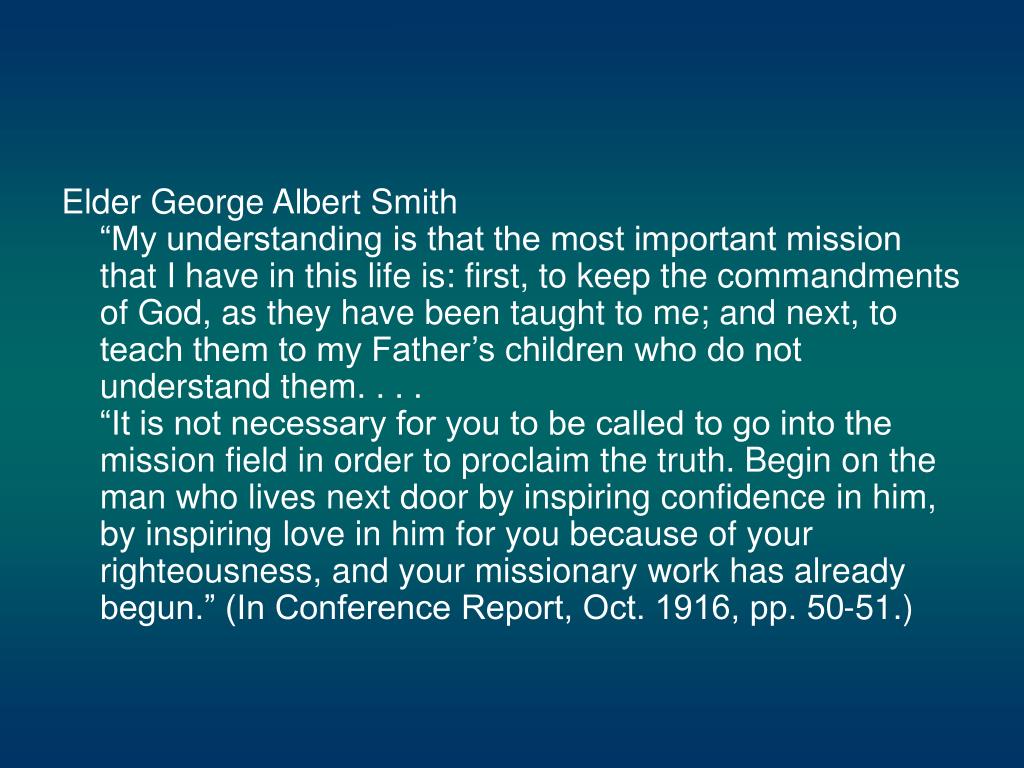 Elder George Albert Smith

“My understanding is that the most important mission that I have in this life is: first, to keep the commandments of God, as they have been taught to me; and next, to teach them to my Father’s children who do not understand them. . . .

“It is not necessary for you to be called to go into the mission field in order to proclaim the truth. Begin on the man who lives next door by inspiring confidence in him, by inspiring love in him for you because of your righteousness, and your missionary work has already begun.” (In Conference Report, Oct. 1916, pp. 50-51.)